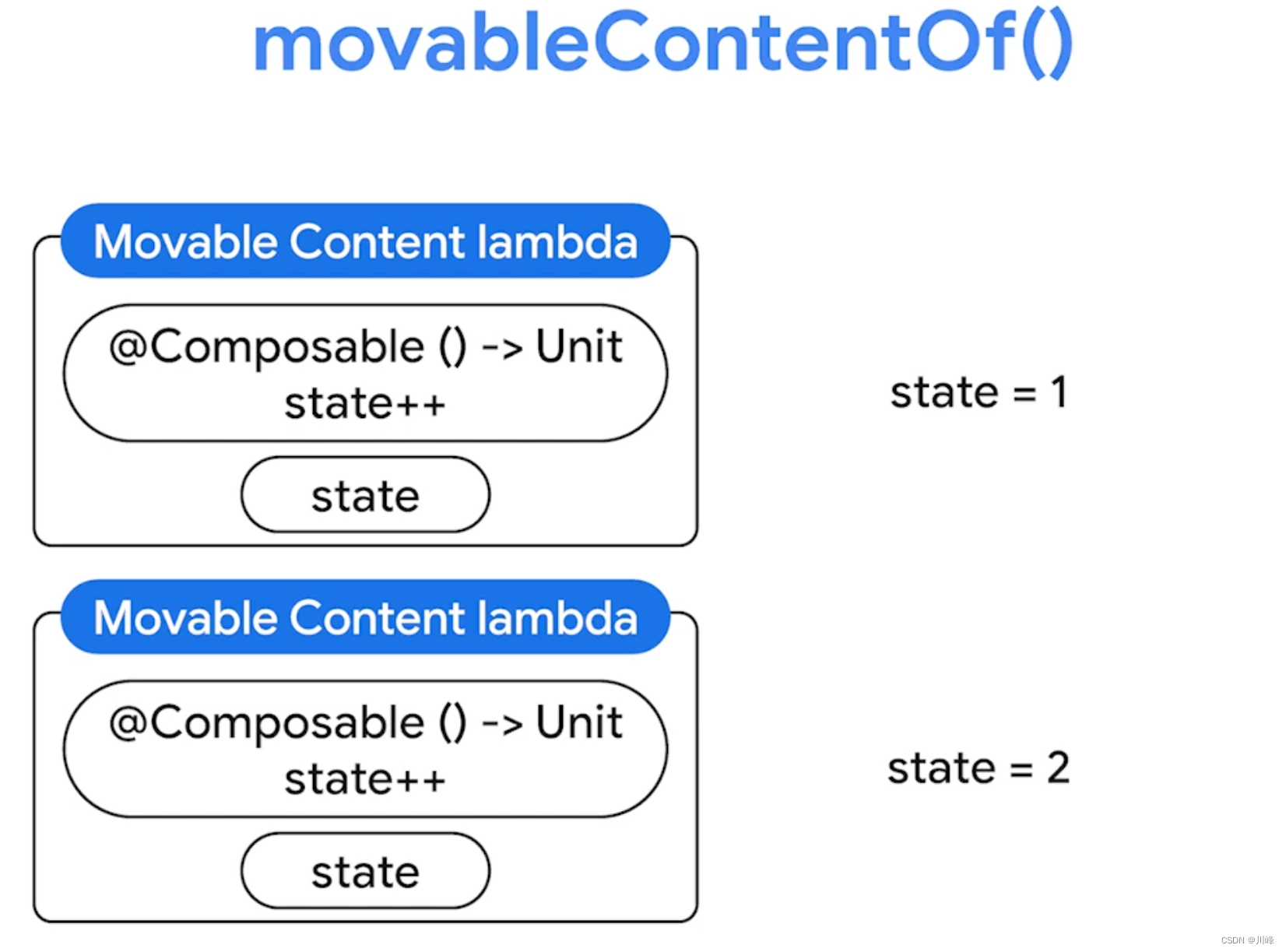 movableContentOf()

Movable Content lambda

@Composable () -> Unit
state++

state

state = 1

Movable Content lambda

@Composable () -> Unit
state++

state

state = 2

CSDN @川峰